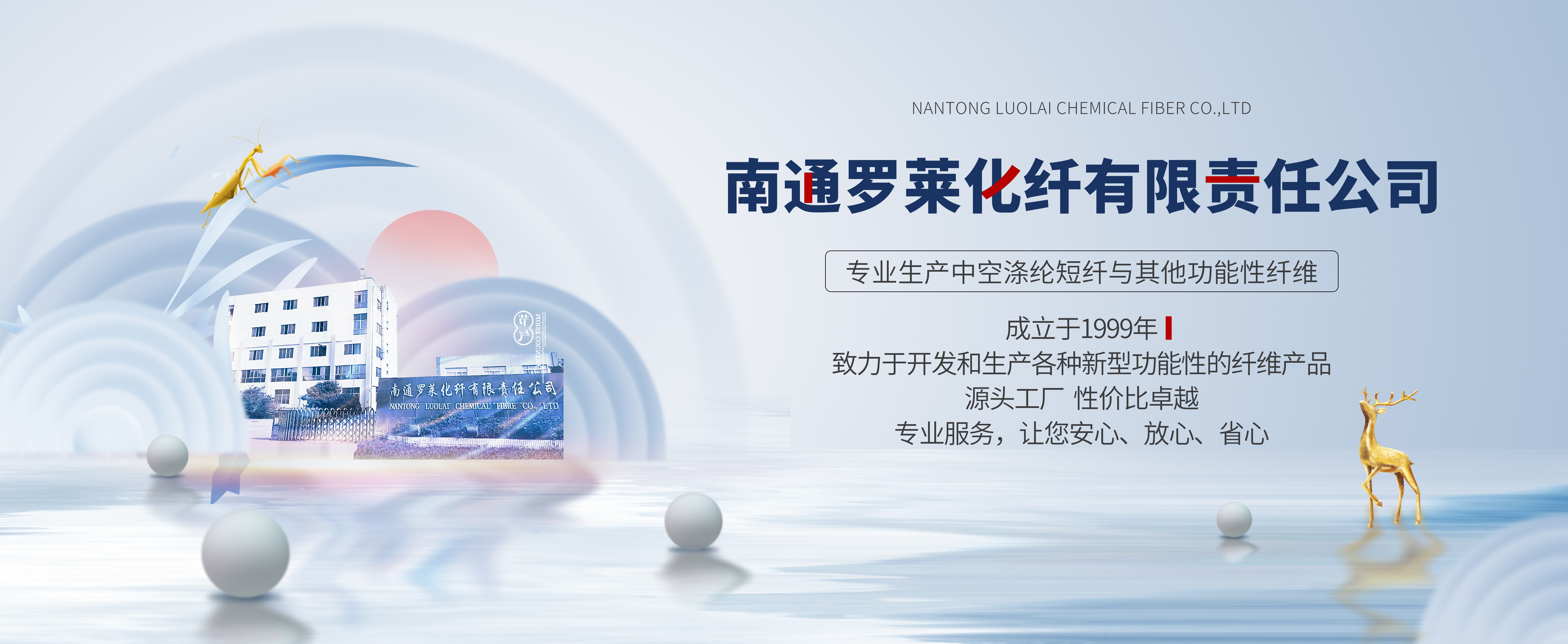 NANTONG LUOLAI CHEMICAL FIBER CO.,LTD

南通罗莱化纤有限责任公司

专业生产中空涤纶短纤与其他功能性纤维

成立于1999年
致力于开发和生产各种新型功能性的纤维产品
源头工厂 性价比卓越
专业服务，让您安心、放心、省心

南通罗莱化纤有限责任公司
NANTONG LUOLAI CHEMICAL FIBRE CO., LTD